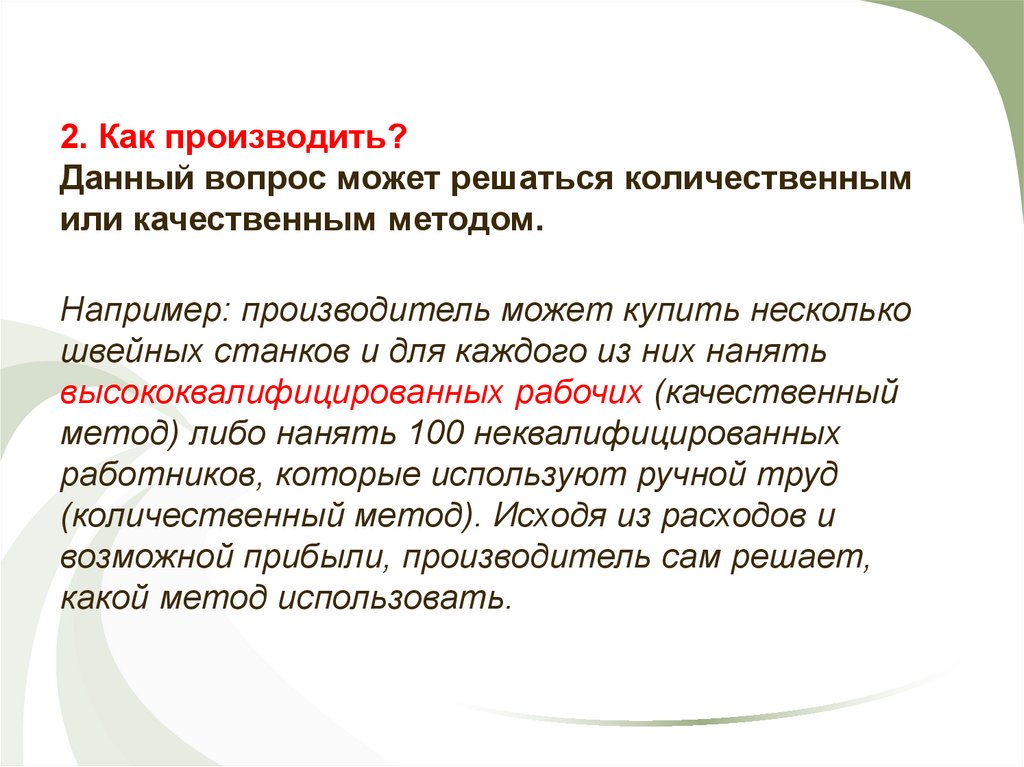 2. Как производить?
Данный вопрос может решаться количественным или качественным методом.

Например: производитель может купить несколько швейных станков и для каждого из них нанять высококвалифицированных рабочих (качественный метод) либо нанять 100 неквалифицированных работников, которые используют ручной труд (количественный метод). Исходя из расходов и возможной прибыли, производитель сам решает, какой метод использовать.